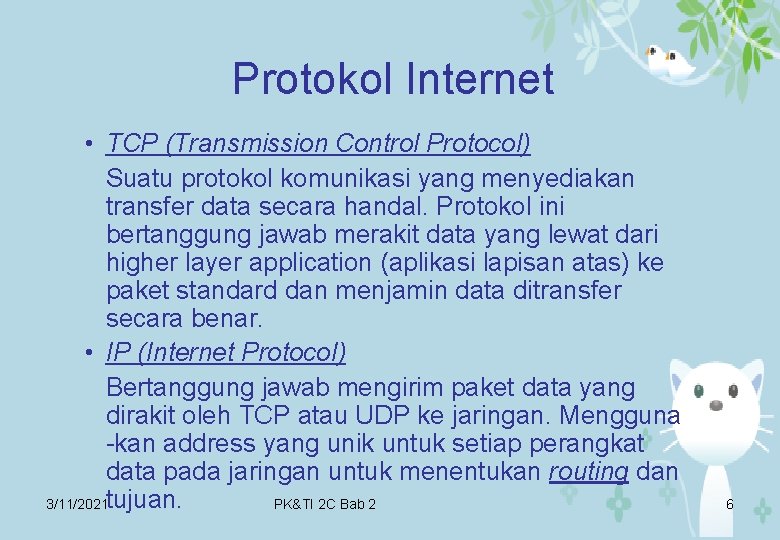 Protokol Internet

• TCP (Transmission Control Protocol)
Suatu protokol komunikasi yang menyediakan transfer data secara handal. Protokol ini bertanggung jawab merakit data yang lewat dari higher layer application (aplikasi lapisan atas) ke paket standard dan menjamin data ditransfer secara benar.

• IP (Internet Protocol)
Bertanggung jawab mengirim paket data yang dirakit oleh TCP atau UDP ke jaringan. Mengguna -kan address yang unik untuk setiap perangkat data pada jaringan untuk menentukan routing dan tujuan.

3/11/2021

PK&TI 2C Bab 2

6